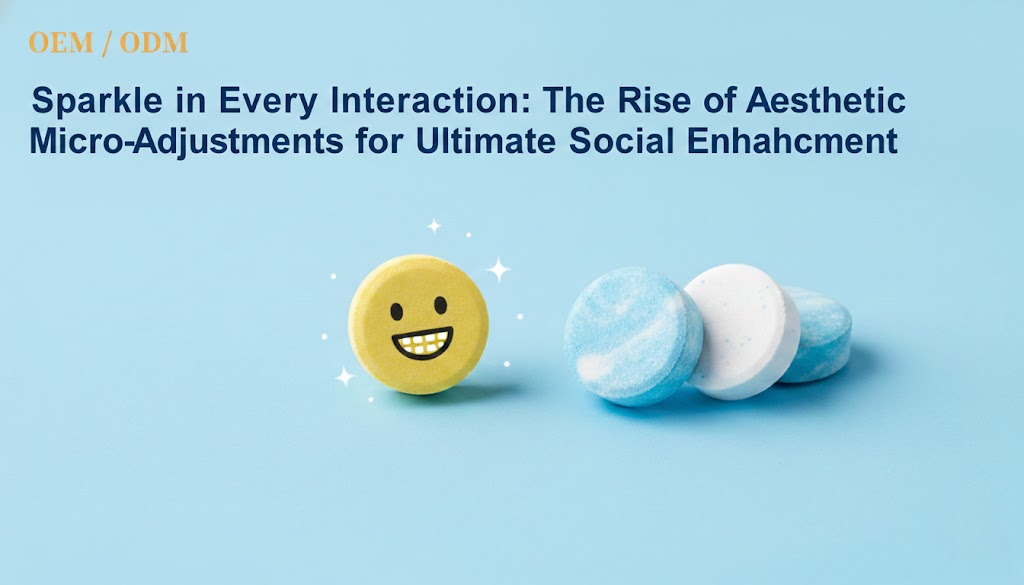 OEM / ODM

Sparkle in Every Interaction: The Rise of Aesthetic Micro-Adjustments for Ultimate Social Enhahcment